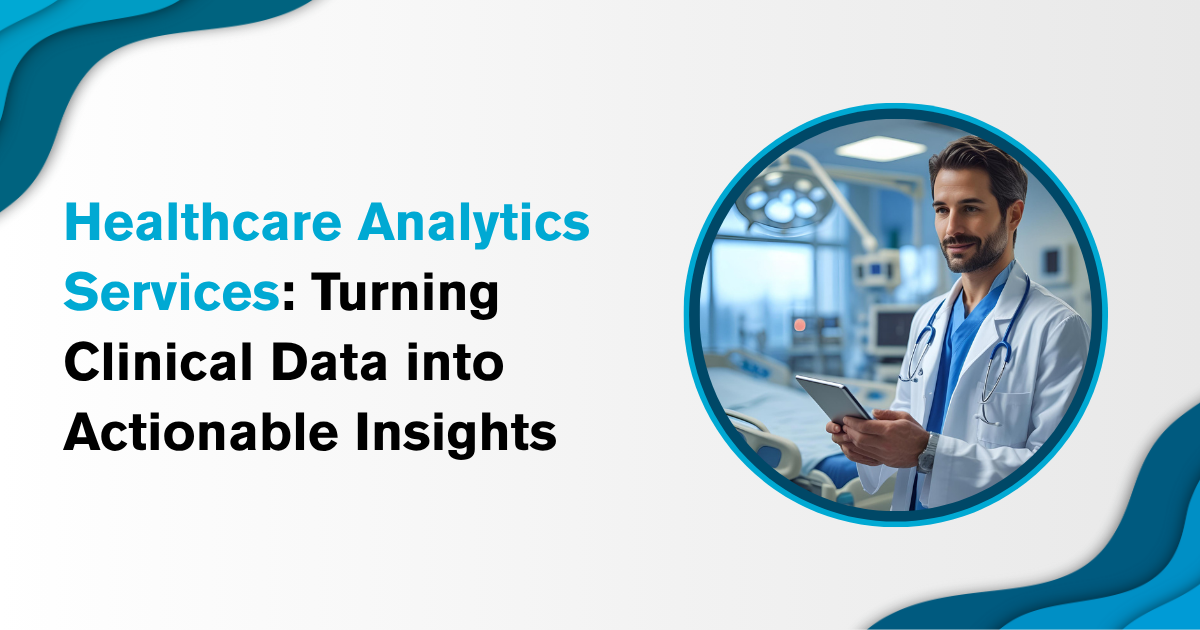 Healthcare Analytics Services: Turning Clinical Data into Actionable Insights